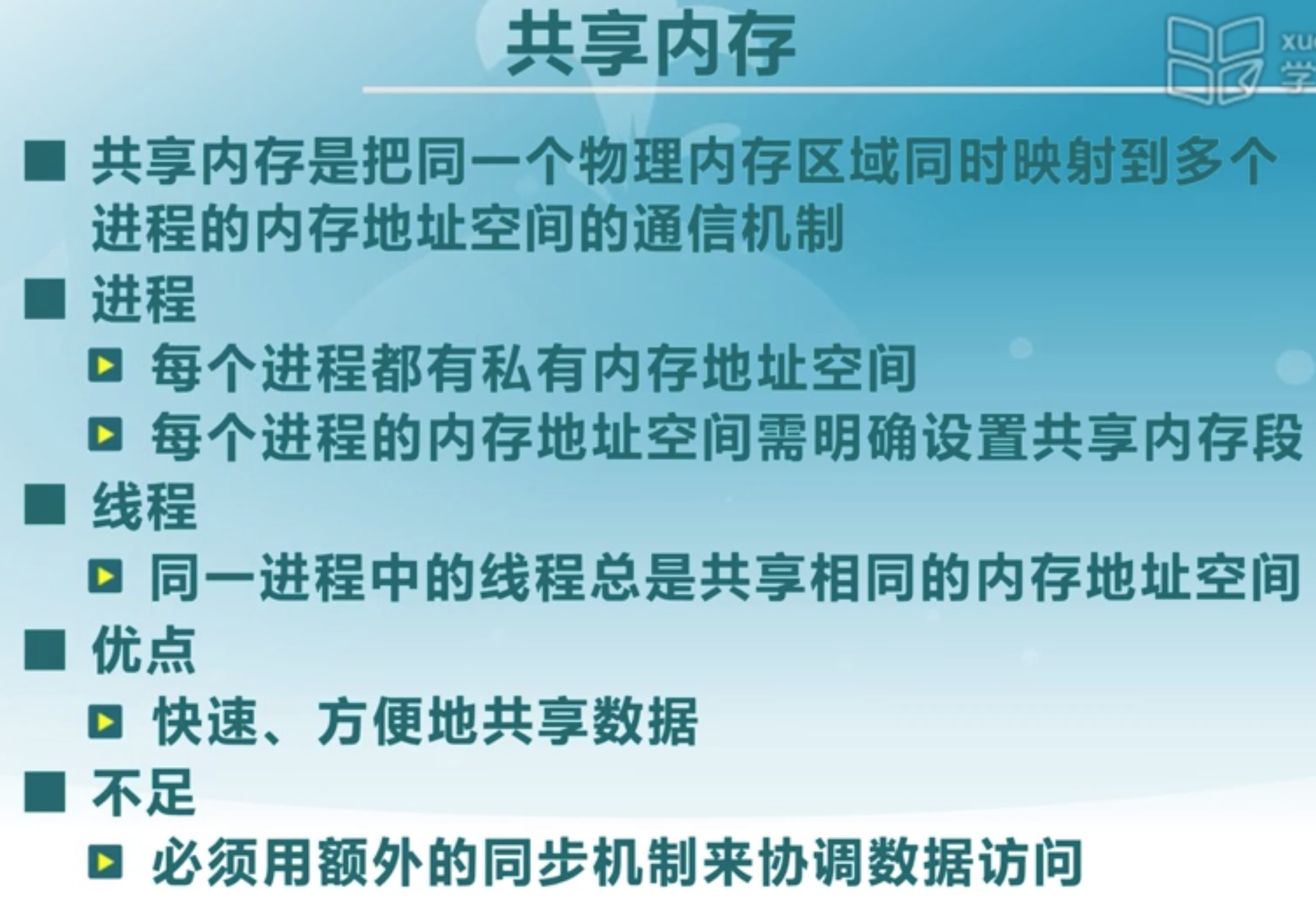 共享内存

xu
学

■ 共享内存是把同一个物理内存区域同时映射到多个进程的内存地址空间的通信机制

■ 进程

▶ 每个进程都有私有内存地址空间

▶ 每个进程的内存地址空间需明确设置共享内存段

■ 线程

▶ 同一进程中的线程总是共享相同的内存地址空间

■ 优点

▶ 快速、方便地共享数据

■ 不足

▶ 必须用额外的同步机制来协调数据访问